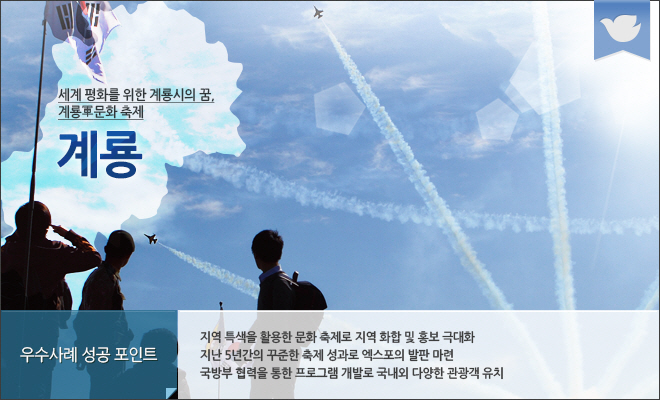 세계 평화를 위한 계룡시의 꿈, 계룡軍문화 축제

계룡

우수사례 성공 포인트

지역 특색을 활용한 문화 축제로 지역 화합 및 홍보 극대화
지난 5년간의 꾸준한 축제 성과로 엑스포의 발판 마련
국방부 협력을 통한 프로그램 개발로 국내외 다양한 관광객 유치